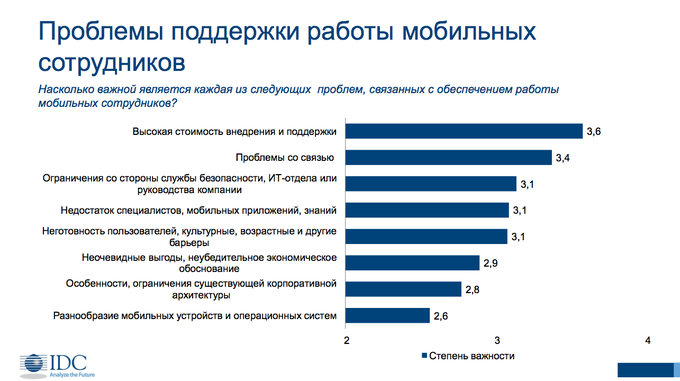 Проблемы поддержки работы мобильных сотрудников

Насколько важной является каждая из следующих проблем, связанных с обеспечением работы мобильных сотрудников?

Высокая стоимость внедрения и поддержки 3,6

Проблемы со связью 3,4

Ограничения со стороны службы безопасности, ИТ-отдела или руководства компании 3,1

Недостаток специалистов, мобильных приложений, знаний 3,1

Неготовность пользователей, культурные, возрастные и другие барьеры 3,1

Неочевидные выгоды, неубедительное экономическое обоснование 2,9

Особенности, ограничения существующей корпоративной архитектуры 2,8

Разнообразие мобильных устройств и операционных систем 2,6

2 3 4

Степень важности

IDC
Analyze the Future